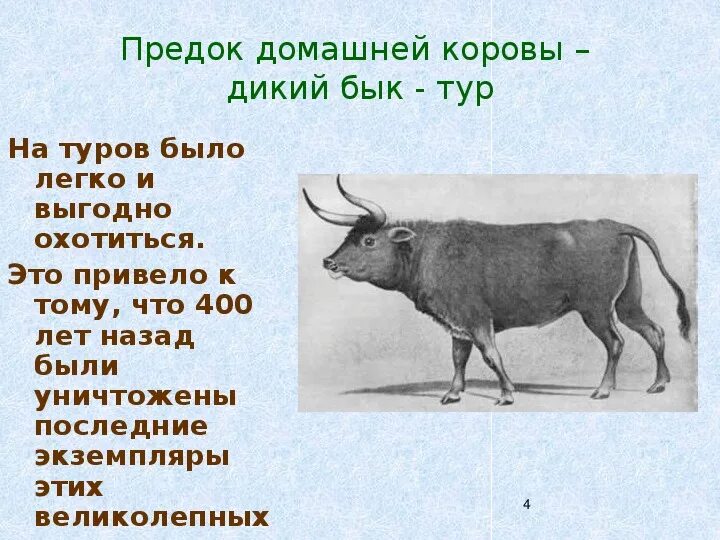 Предок домашней коровы – дикий бык - тур

На туров было легко и выгодно охотиться.

Это привело к тому, что 400 лет назад были уничтожены последние экземпляры этих великолепных

4